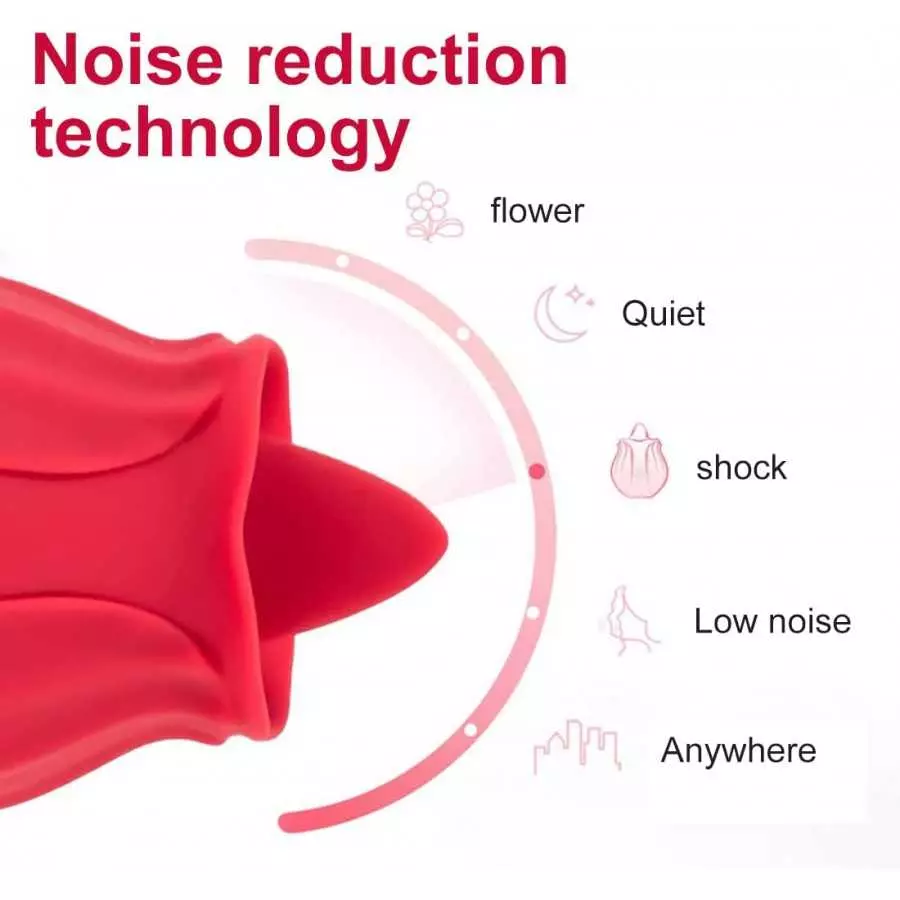 Noise reduction technology

flower

Quiet

shock

Low noise

Anywhere